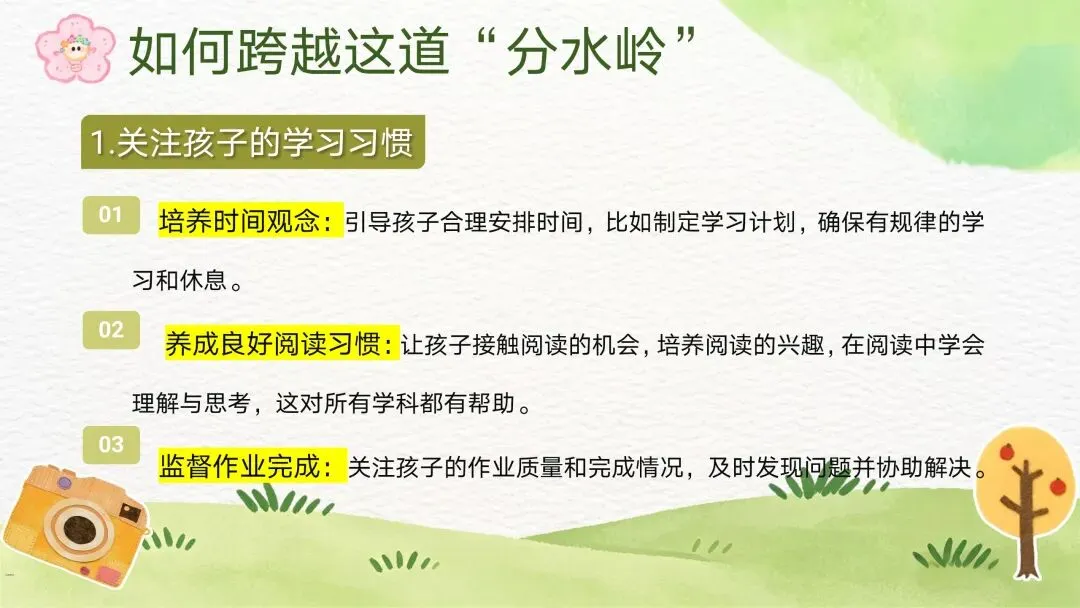 如何跨越这道“分水岭”

1.关注孩子的学习习惯

01 培养时间观念：引导孩子合理安排时间，比如制定学习计划，确保有规律的学习和休息。

02 养成良好阅读习惯：让孩子接触阅读的机会，培养阅读的兴趣，在阅读中学会理解与思考，这对所有学科都有帮助。

03 监督作业完成：关注孩子的作业质量和完成情况，及时发现问题并协助解决。